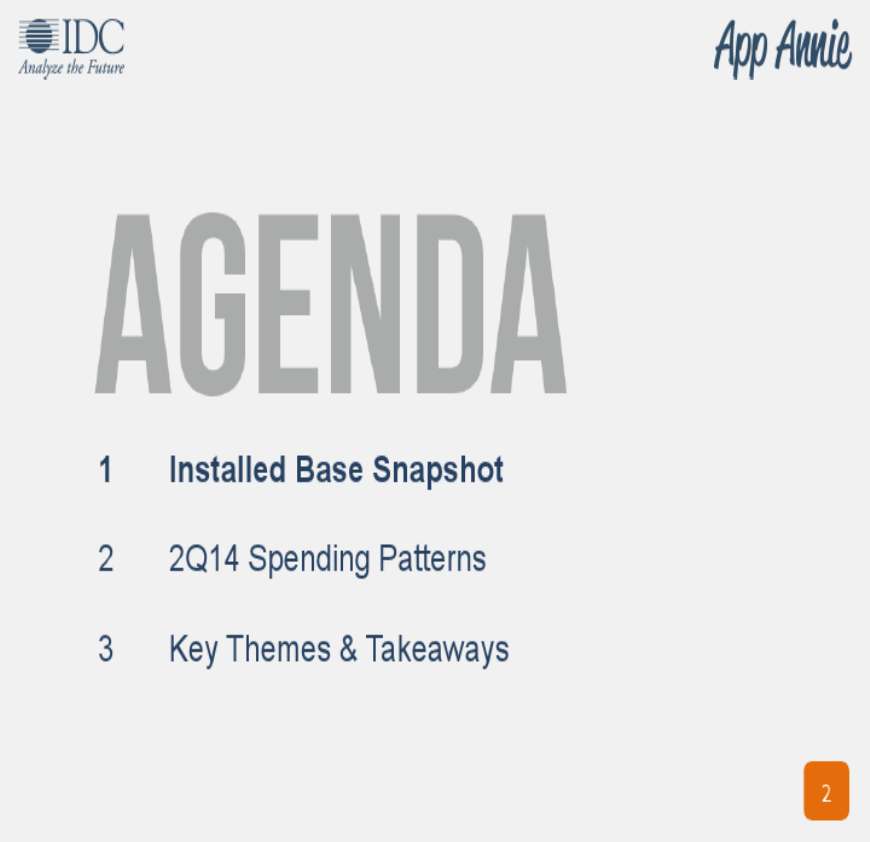 IDC
Analyze the Future

App Annie

AGENDA

1 Installed Base Snapshot

2 2Q14 Spending Patterns

3 Key Themes & Takeaways

2